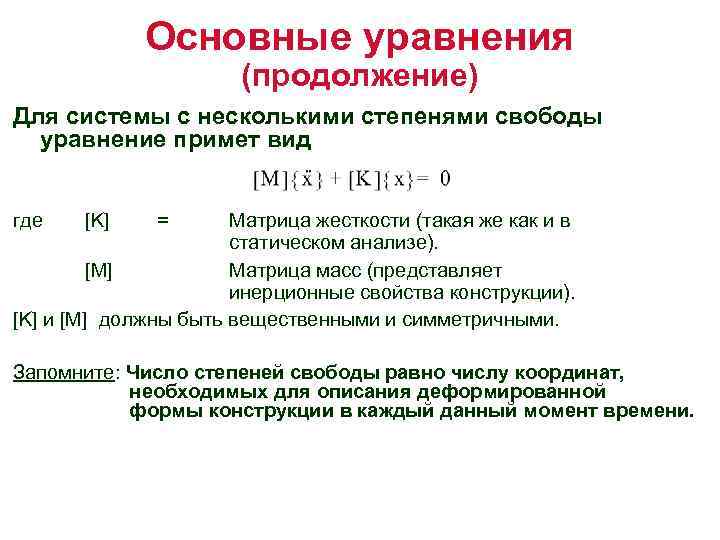 Основные уравнения
(продолжение)

Для системы с несколькими степенями свободы уравнение примет вид

$[M]\{\ddot{x}\} + [K]\{x\} = 0$

где [K] = Матрица жесткости (такая же как и в статическом анализе).

[M] Матрица масс (представляет инерционные свойства конструкции).

[K] и [M] должны быть вещественными и симметричными.

Запомните: Число степеней свободы равно числу координат, необходимых для описания деформированной формы конструкции в каждый данный момент времени.